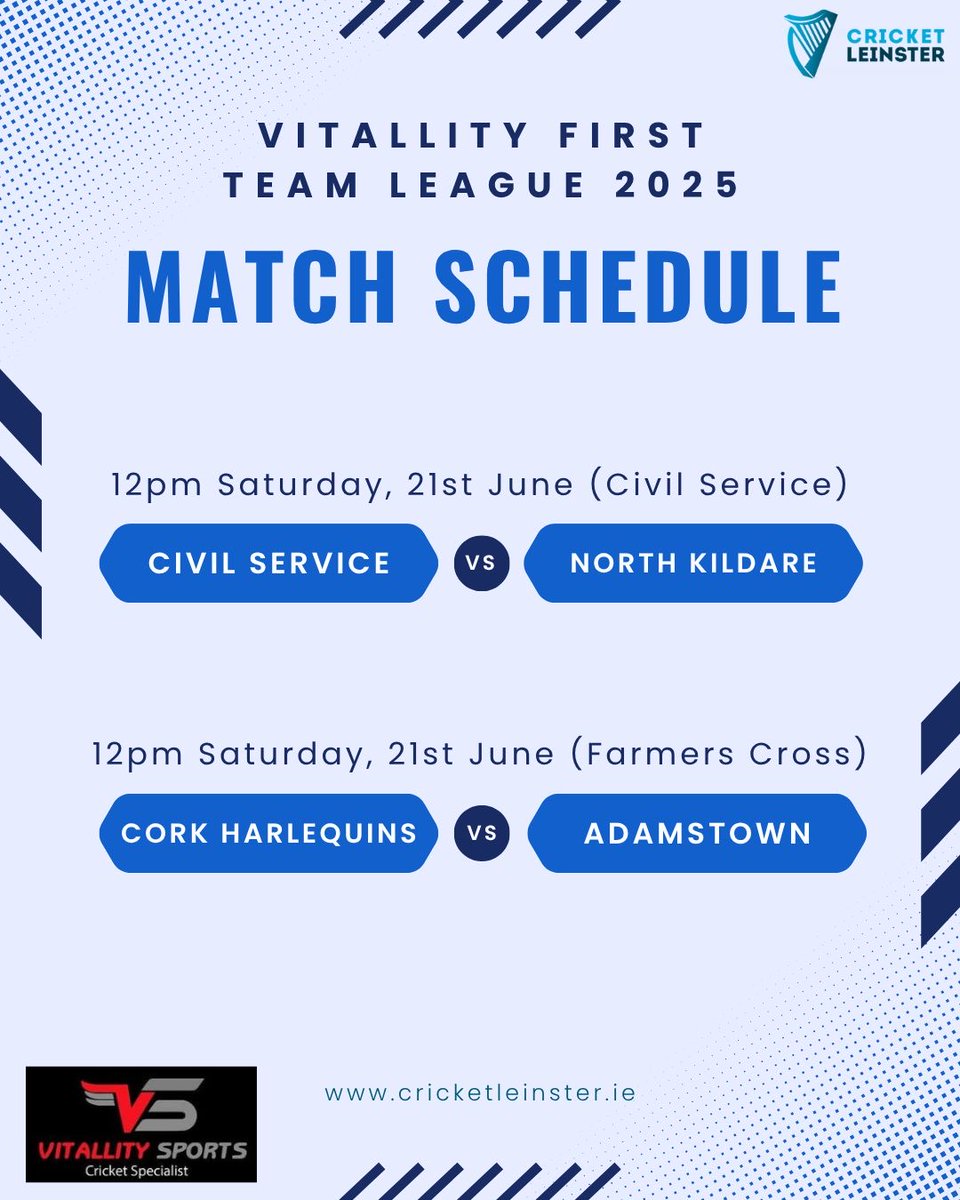 CRICKET LEINSTER

VITALLITY FIRST TEAM LEAGUE 2025

MATCH SCHEDULE

12pm Saturday, 21st June (Civil Service)

CIVIL SERVICE VS NORTH KILDARE

12pm Saturday, 21st June (Farmers Cross)

CORK HARLEQUINS VS ADAMSTOWN

VS
VITALLITY SPORTS
Cricket Specialist

www.cricketleinster.ie